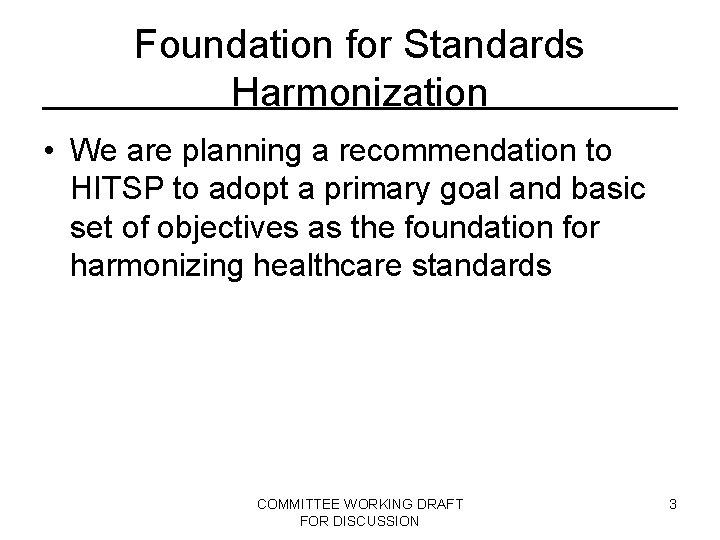 Foundation for Standards Harmonization

• We are planning a recommendation to HITSP to adopt a primary goal and basic set of objectives as the foundation for harmonizing healthcare standards

COMMITTEE WORKING DRAFT FOR DISCUSSION

3